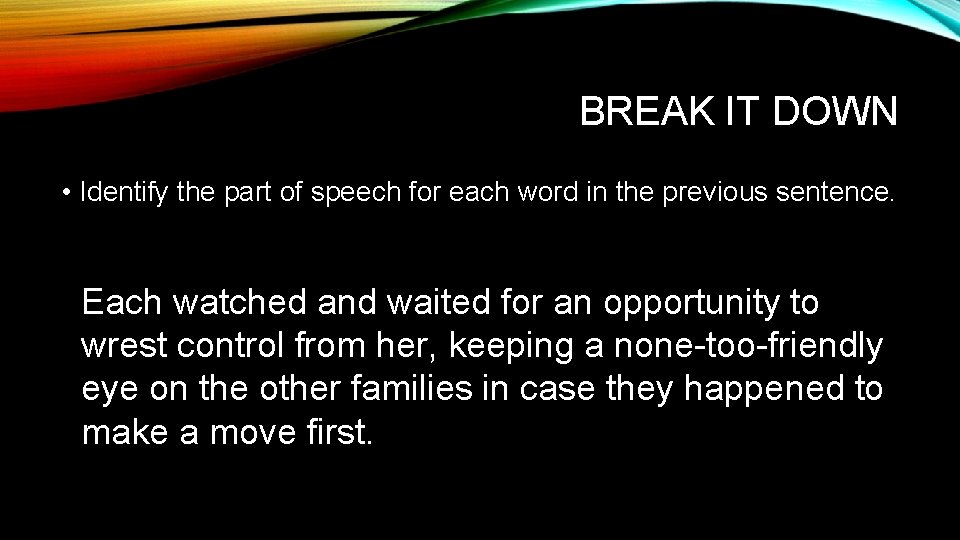 BREAK IT DOWN

• Identify the part of speech for each word in the previous sentence.

Each watched and waited for an opportunity to wrest control from her, keeping a none-too-friendly eye on the other families in case they happened to make a move first.